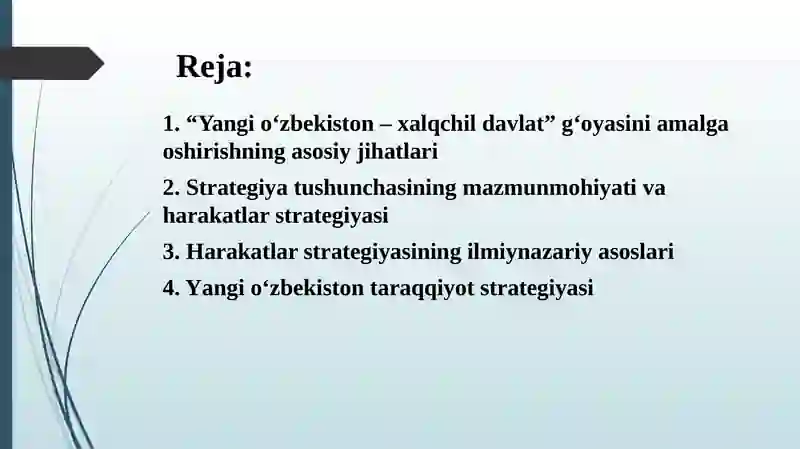 Reja:

1. “Yangi o‘zbekiston – xalqchil davlat” g‘oyasini amalga oshirishning asosiy jihatlari

2. Strategiya tushunchasining mazmunmohiyati va harakatlar strategiyasi

3. Harakatlar strategiyasining ilmiynazariy asoslari

4. Yangi o‘zbekiston taraqqiyot strategiyasi